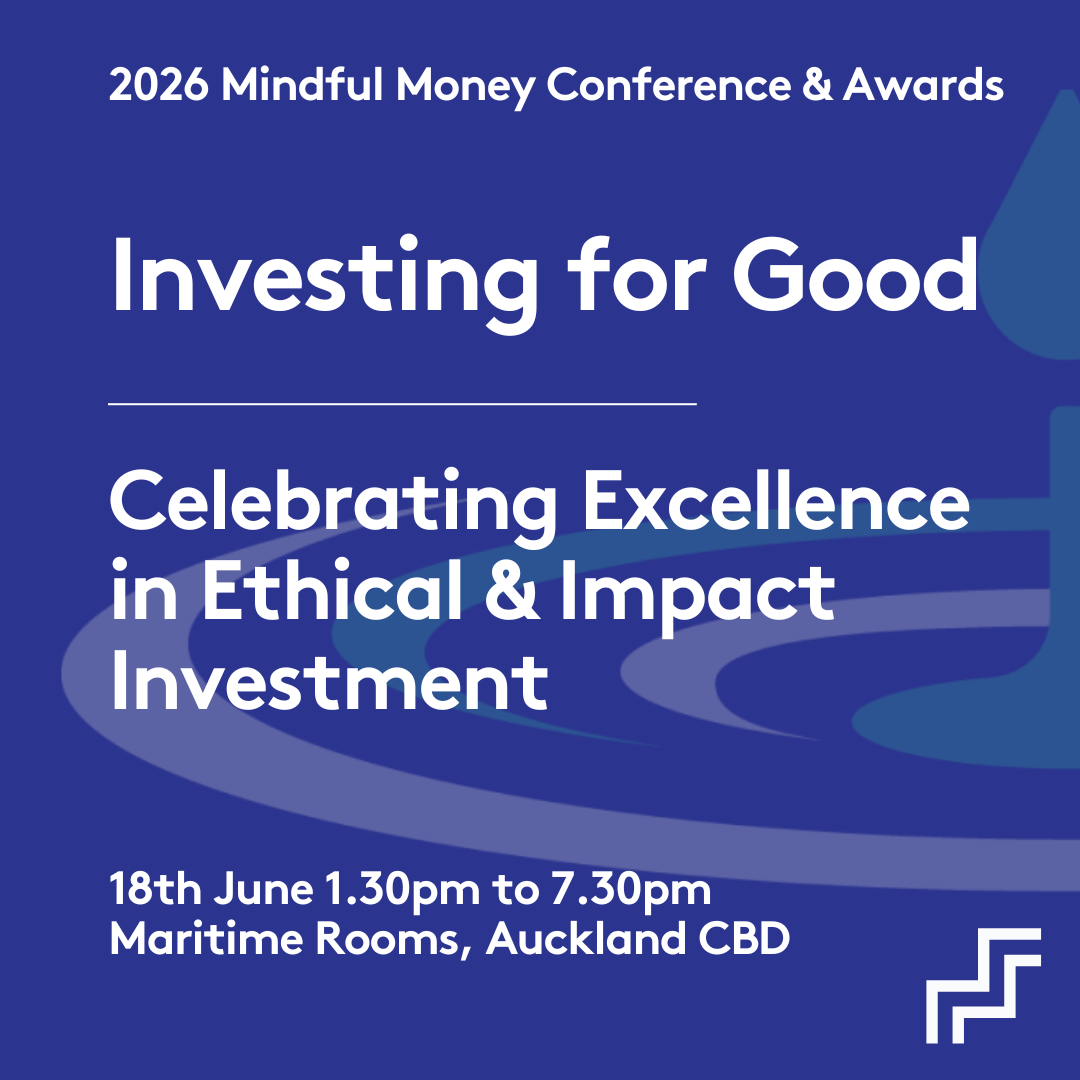 2026 Mindful Money Conference & Awards

Investing for Good

Celebrating Excellence in Ethical & Impact Investment

18th June 1.30pm to 7.30pm
Maritime Rooms, Auckland CBD